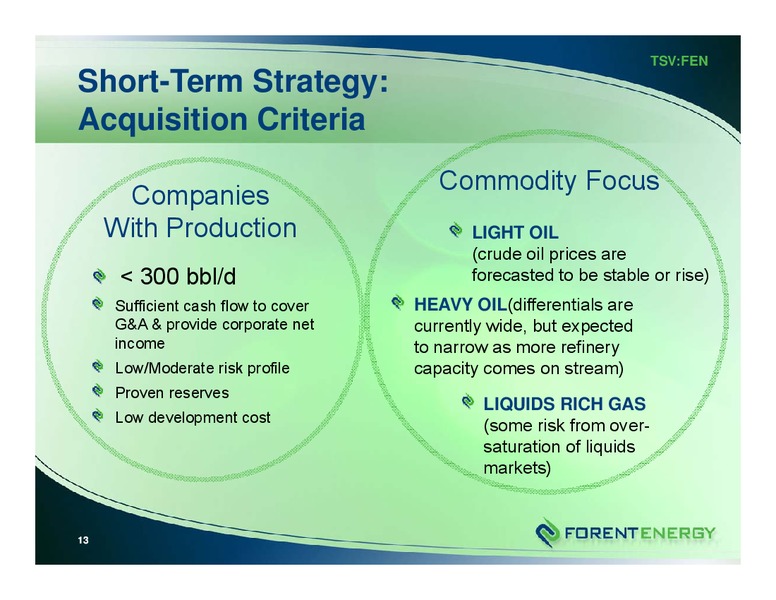 TSV:FEN

Short-Term Strategy: Acquisition Criteria

Companies With Production

< 300 bbl/d

Sufficient cash flow to cover G&A & provide corporate net income

Low/Moderate risk profile

Proven reserves

Low development cost

Commodity Focus

LIGHT OIL (crude oil prices are forecasted to be stable or rise)

HEAVY OIL(differentials are currently wide, but expected to narrow as more refinery capacity comes on stream)

LIQUIDS RICH GAS (some risk from over-saturation of liquids markets)

13

FORENTENERGY